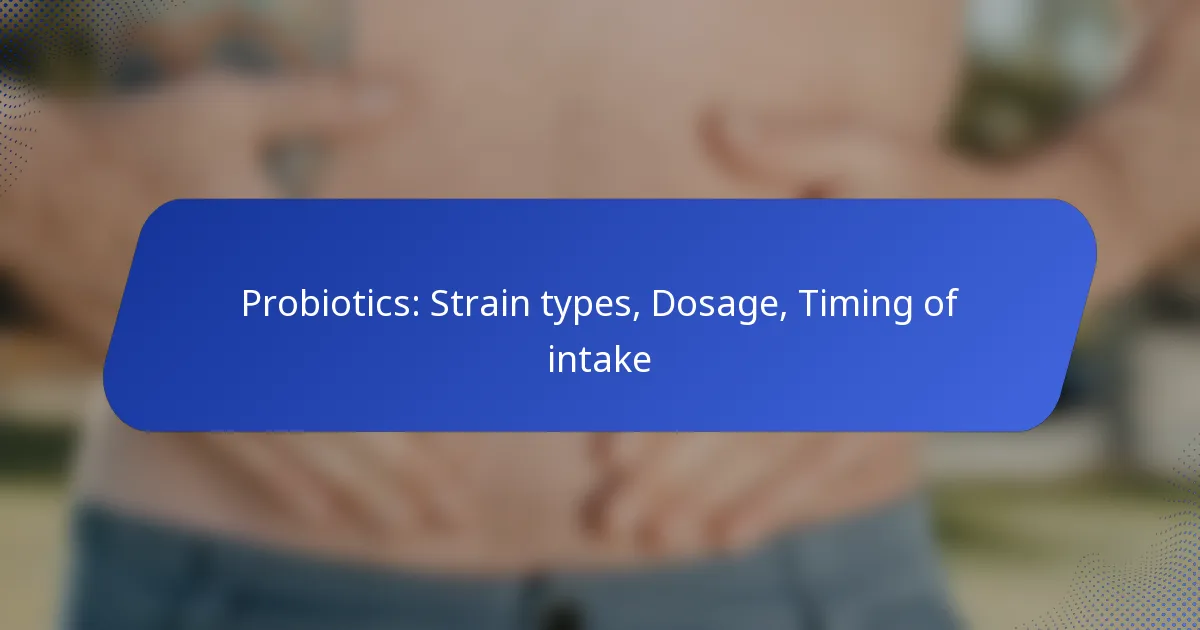 Probiotics: Strain types, Dosage, Timing of intake